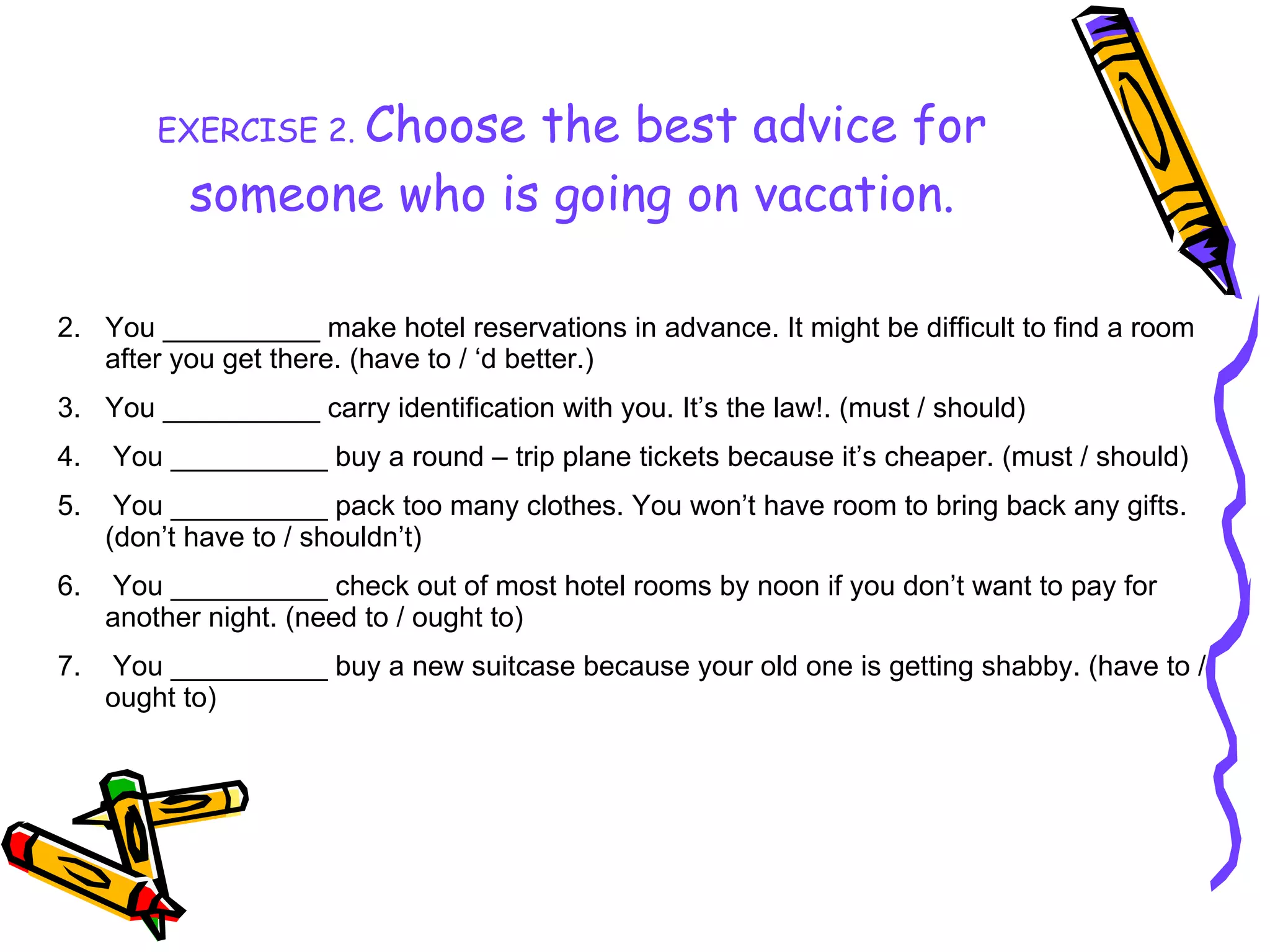 EXERCISE 2. Choose the best advice for someone who is going on vacation.

2. You __________ make hotel reservations in advance. It might be difficult to find a room after you get there. (have to / ‘d better.)

3. You __________ carry identification with you. It’s the law!. (must / should)

4. You __________ buy a round – trip plane tickets because it’s cheaper. (must / should)

5. You __________ pack too many clothes. You won’t have room to bring back any gifts. (don’t have to / shouldn’t)

6. You __________ check out of most hotel rooms by noon if you don’t want to pay for another night. (need to / ought to)

7. You __________ buy a new suitcase because your old one is getting shabby. (have to / ought to)